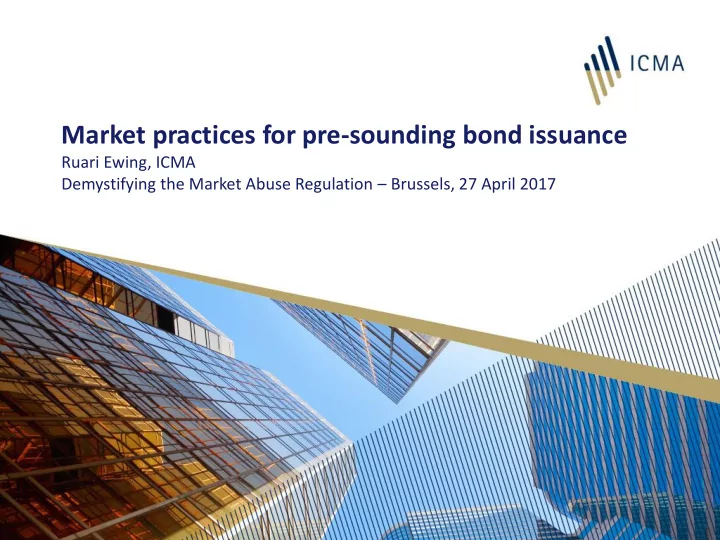 ICMA

Market practices for pre-sounding bond issuance
Ruari Ewing, ICMA
Demystifying the Market Abuse Regulation – Brussels, 27 April 2017